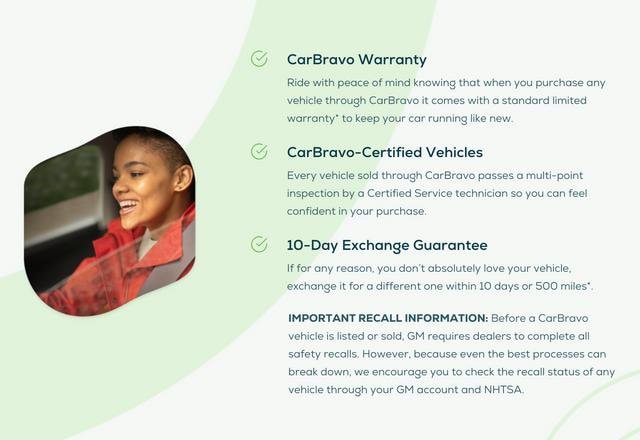 CarBravo Warranty

Ride with peace of mind knowing that when you purchase any vehicle through CarBravo it comes with a standard limited warranty* to keep your car running like new.

CarBravo-Certified Vehicles

Every vehicle sold through CarBravo passes a multi-point inspection by a Certified Service technician so you can feel confident in your purchase.

10-Day Exchange Guarantee

If for any reason, you don't absolutely love your vehicle, exchange it for a different one within 10 days or 500 miles*.

IMPORTANT RECALL INFORMATION: Before a CarBravo vehicle is listed or sold, GM requires dealers to complete all safety recalls. However, because even the best processes can break down, we encourage you to check the recall status of any vehicle through your GM account and NHTSA.